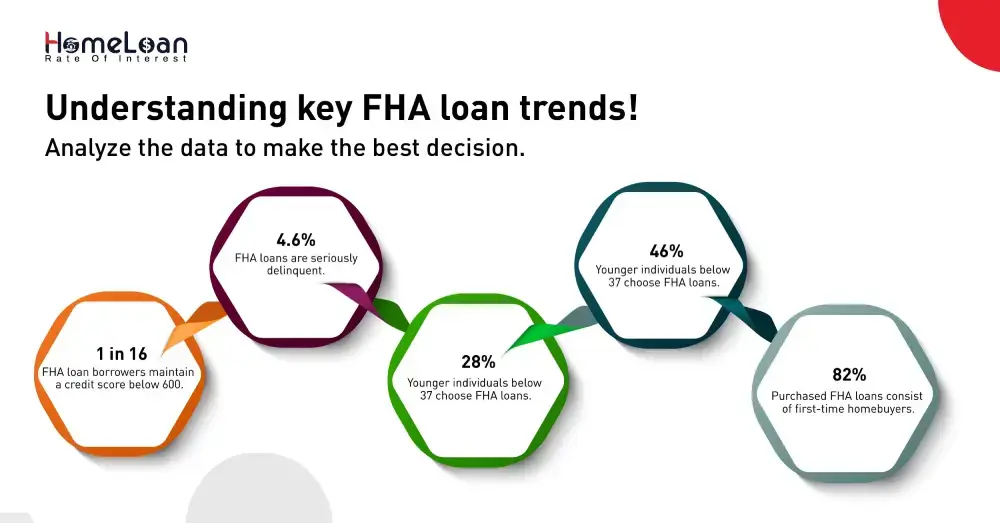 HomeLoan
Rate Of Interest

Understanding key FHA loan trends!

Analyze the data to make the best decision.

1 in 16
FHA loan borrowers maintain a credit score below 600.

4.6%
FHA loans are seriously delinquent.

28%
Younger individuals below 37 choose FHA loans.

46%
Younger individuals below 37 choose FHA loans.

82%
Purchased FHA loans consist of first-time homebuyers.